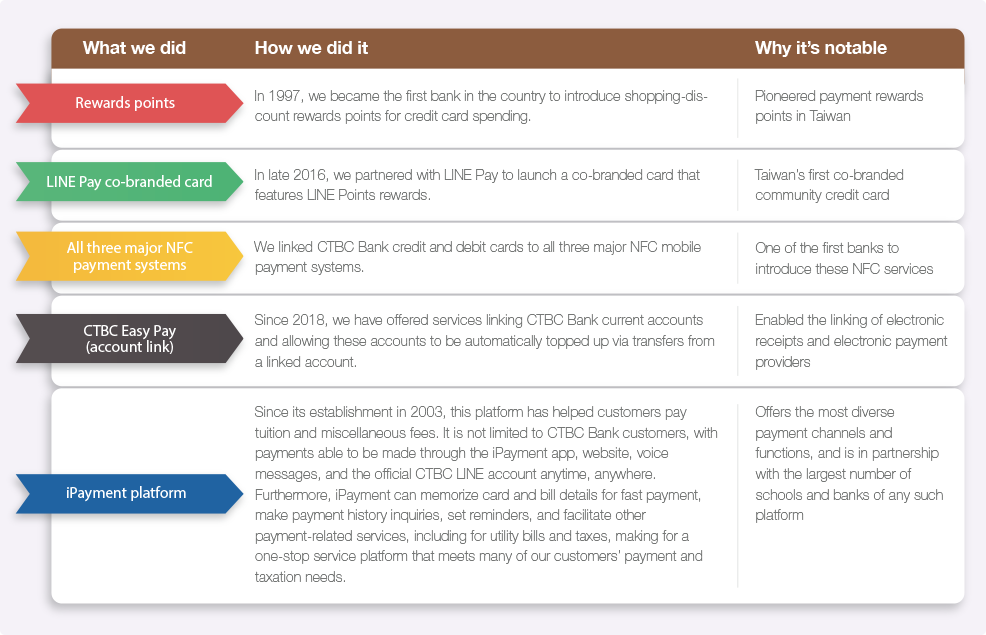 | What we did | How we did it | Why it's notable |
|---|---|---|
| Rewards points | In 1997, we became the first bank in the country to introduce shopping-discount rewards points for credit card spending. | Pioneered payment rewards points in Taiwan |
| LINE Pay co-branded card | In late 2016, we partnered with LINE Pay to launch a co-branded card that features LINE Points rewards. | Taiwan's first co-branded community credit card |
| All three major NFC payment systems | We linked CTBC Bank credit and debit cards to all three major NFC mobile payment systems. | One of the first banks to introduce these NFC services |
| CTBC Easy Pay (account link) | Since 2018, we have offered services linking CTBC Bank current accounts and allowing these accounts to be automatically topped up via transfers from a linked account. | Enabled the linking of electronic receipts and electronic payment providers |
| iPayment platform | Since its establishment in 2003, this platform has helped customers pay tuition and miscellaneous fees. It is not limited to CTBC Bank customers, with payments able to be made through the iPayment app, website, voice messages, and the official CTBC LINE account anytime, anywhere. Furthermore, iPayment can memorize card and bill details for fast payment, make payment history inquiries, set reminders, and facilitate other payment-related services, including for utility bills and taxes, making for a one-stop service platform that meets many of our customers' payment and taxation needs. | Offers the most diverse payment channels and functions, and is in partnership with the largest number of schools and banks of any such platform |